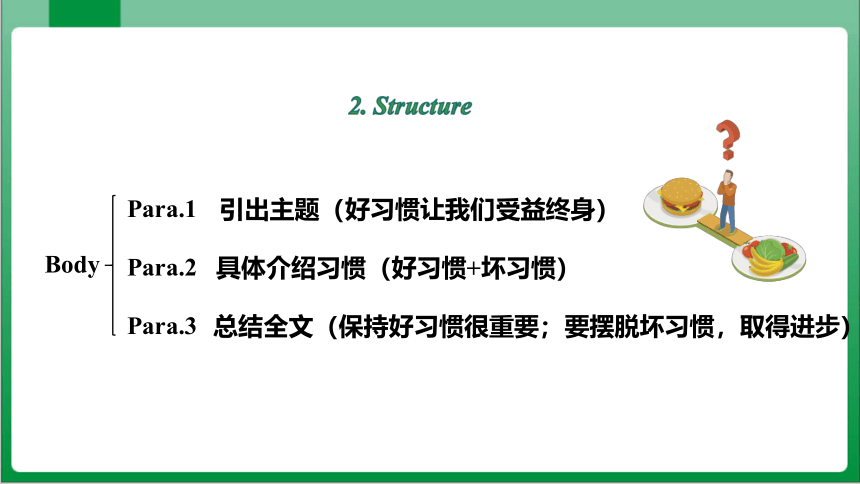 2. Structure

Body

Para.1 引出主题（好习惯让我们受益终身）

Para.2 具体介绍习惯（好习惯+坏习惯）

Para.3 总结全文（保持好习惯很重要；要摆脱坏习惯，取得进步）